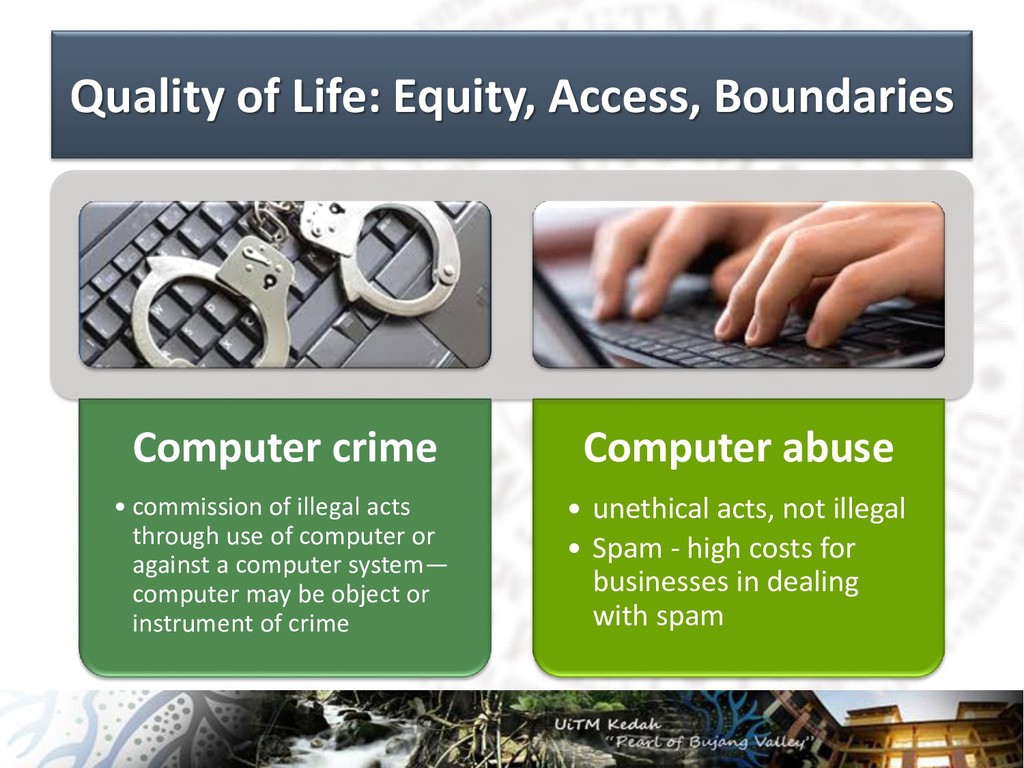 Quality of Life: Equity, Access, Boundaries

Computer crime

• commission of illegal acts through use of computer or against a computer system—computer may be object or instrument of crime

Computer abuse

• unethical acts, not illegal
• Spam - high costs for businesses in dealing with spam

UiTM Kedah
"Pearl of Bujang Valley"